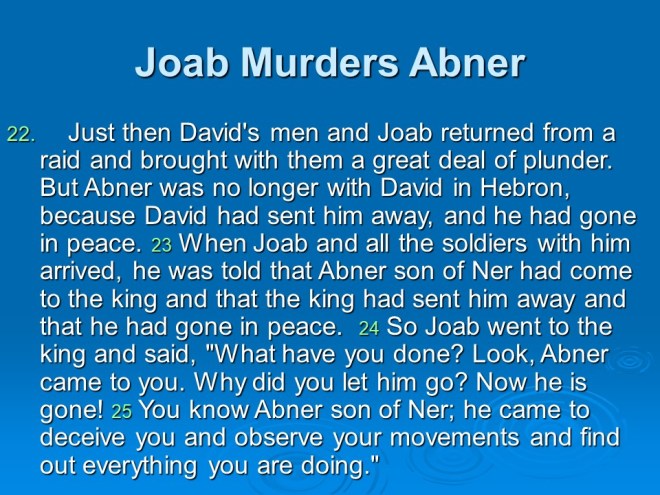 Joab Murders Abner

22. Just then David's men and Joab returned from a raid and brought with them a great deal of plunder. But Abner was no longer with David in Hebron, because David had sent him away, and he had gone in peace. 23 When Joab and all the soldiers with him arrived, he was told that Abner son of Ner had come to the king and that the king had sent him away and that he had gone in peace. 24 So Joab went to the king and said, "What have you done? Look, Abner came to you. Why did you let him go? Now he is gone! 25 You know Abner son of Ner; he came to deceive you and observe your movements and find out everything you are doing."